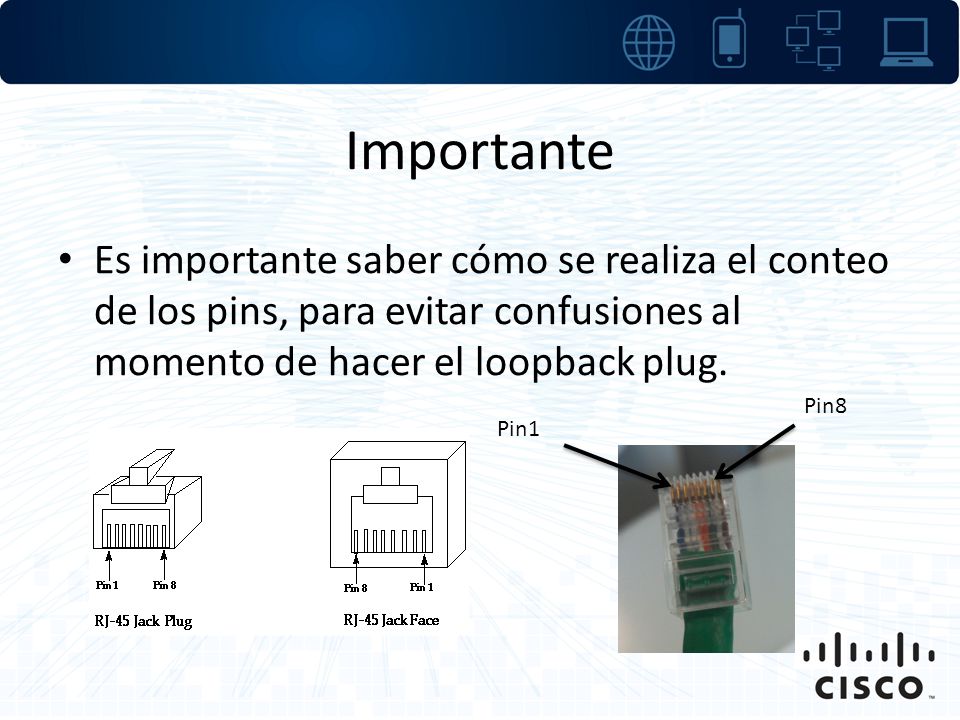 Importante

• Es importante saber cómo se realiza el conteo de los pins, para evitar confusiones al momento de hacer el loopback plug.

Pin 1 Pin 8
RJ-45 Jack Plug

Pin 8 Pin 1
RJ-45 Jack Face

Pin1
Pin8

CISCO